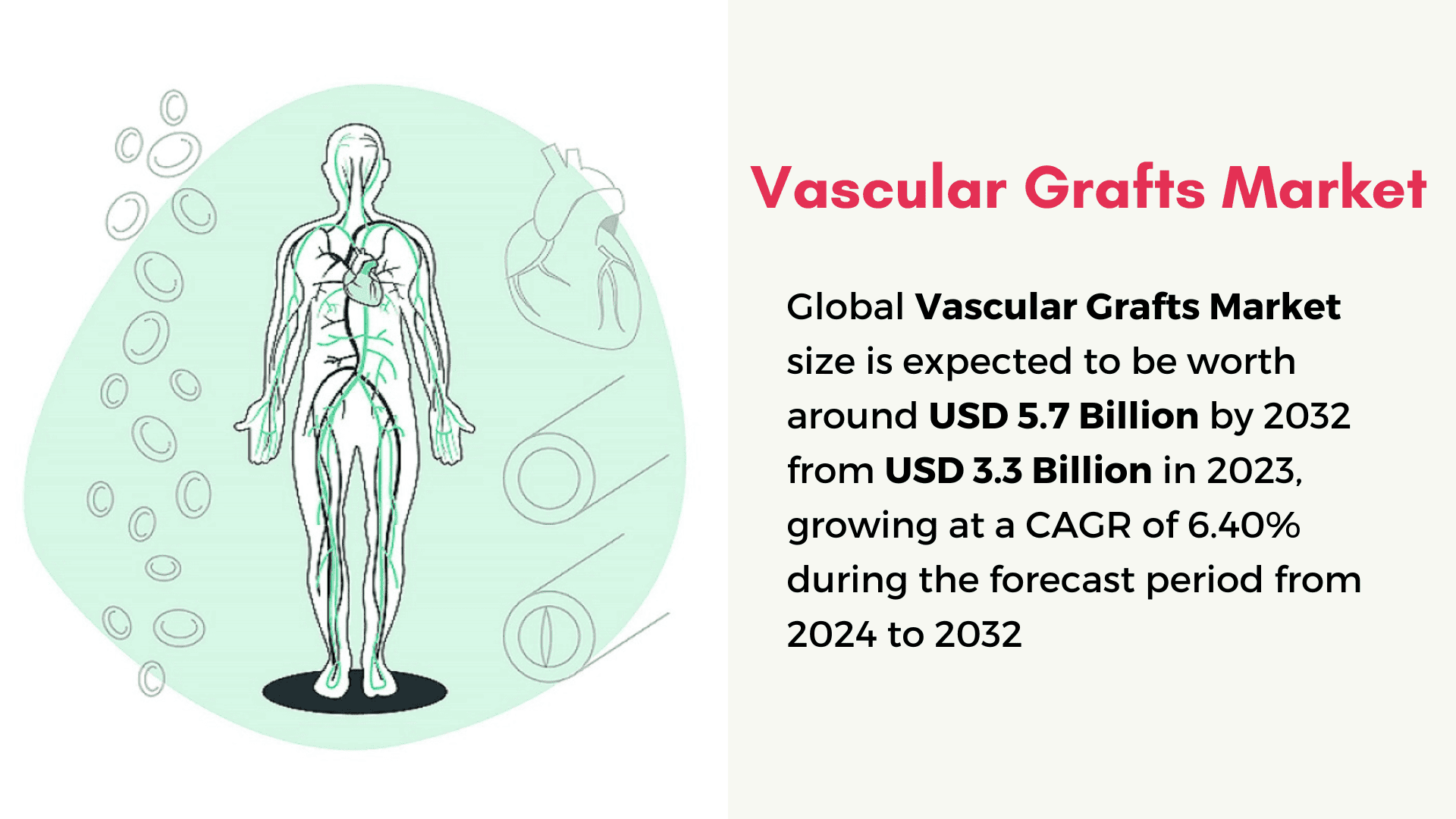 Vascular Grafts Market

Global Vascular Grafts Market size is expected to be worth around USD 5.7 Billion by 2032 from USD 3.3 Billion in 2023, growing at a CAGR of 6.40% during the forecast period from 2024 to 2032